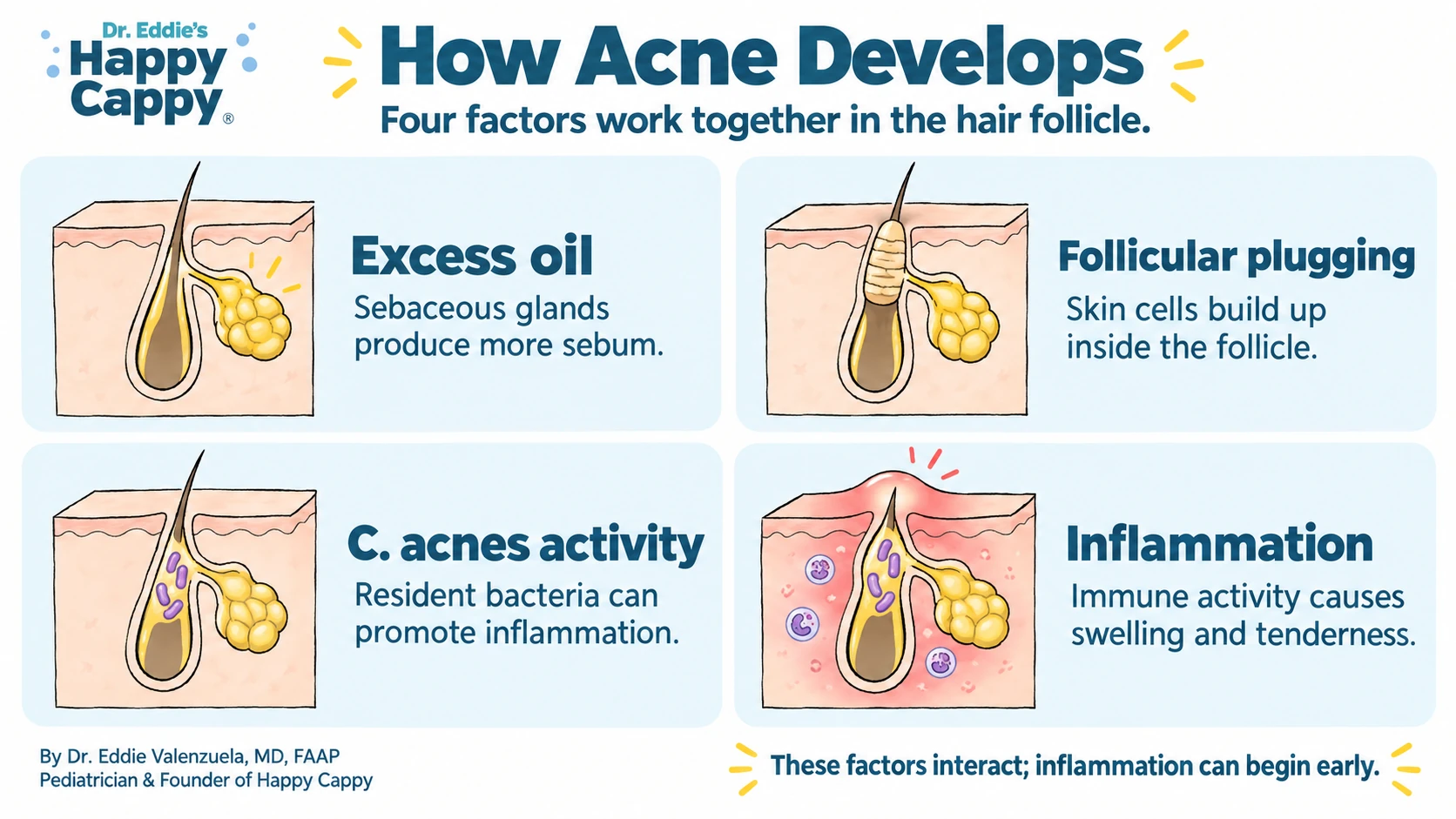 Dr. Eddie's Happy Cappy®

How Acne Develops

Four factors work together in the hair follicle.

Excess oil

Sebaceous glands produce more sebum.

Follicular plugging

Skin cells build up inside the follicle.

C. acnes activity

Resident bacteria can promote inflammation.

Inflammation

Immune activity causes swelling and tenderness.

By Dr. Eddie Valenzuela, MD, FAAP
Pediatrician & Founder of Happy Cappy

These factors interact; inflammation can begin early.